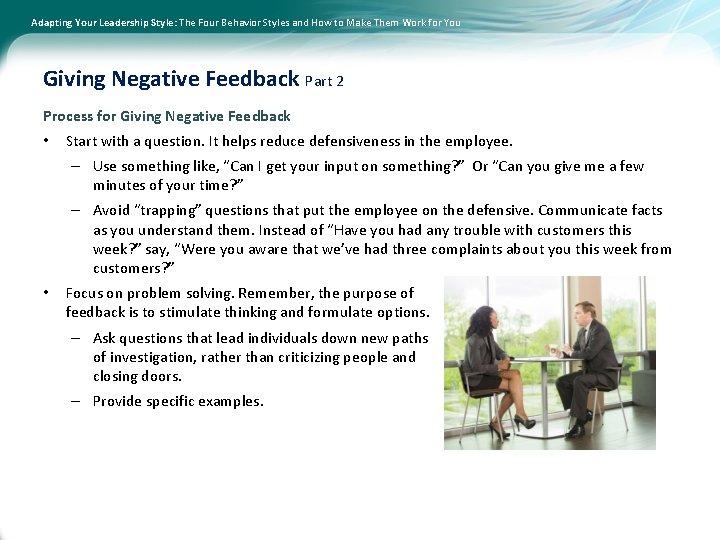 Adapting Your Leadership Style: The Four Behavior Styles and How to Make Them Work for You

Giving Negative Feedback Part 2

Process for Giving Negative Feedback

• Start with a question. It helps reduce defensiveness in the employee.

– Use something like, "Can I get your input on something?" Or "Can you give me a few minutes of your time?"

– Avoid "trapping" questions that put the employee on the defensive. Communicate facts as you understand them. Instead of "Have you had any trouble with customers this week?" say, "Were you aware that we've had three complaints about you this week from customers?"

• Focus on problem solving. Remember, the purpose of feedback is to stimulate thinking and formulate options.

– Ask questions that lead individuals down new paths of investigation, rather than criticizing people and closing doors.

– Provide specific examples.